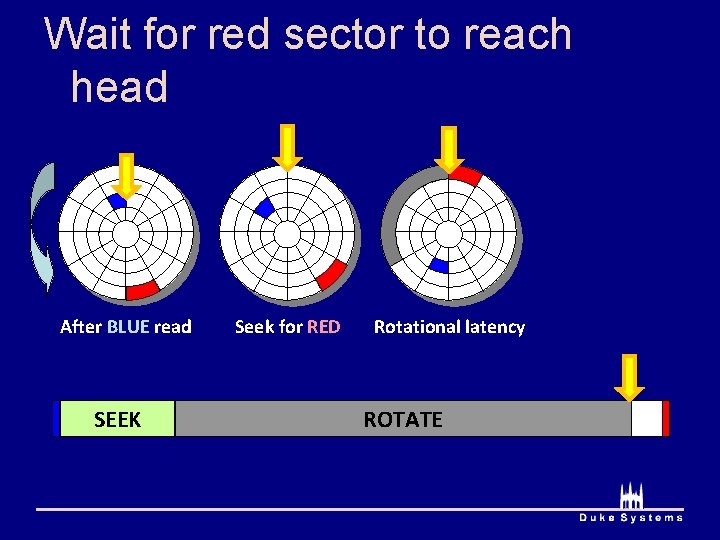 Wait for red sector to reach head

After BLUE read

Seek for RED

Rotational latency

SEEK

ROTATE

Duke Systems